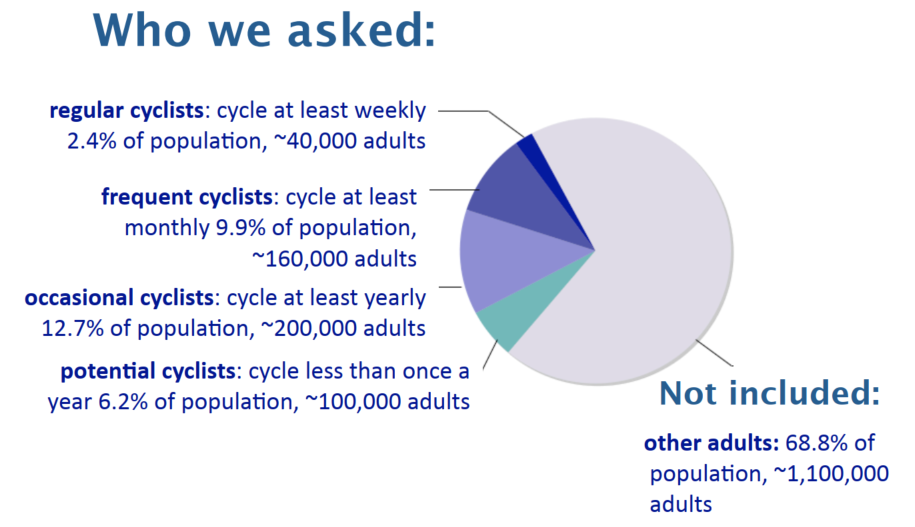 Who we asked:

regular cyclists: cycle at least weekly 2.4% of population, ~40,000 adults

frequent cyclists: cycle at least monthly 9.9% of population, ~160,000 adults

occasional cyclists: cycle at least yearly 12.7% of population, ~200,000 adults

potential cyclists: cycle less than once a year 6.2% of population, ~100,000 adults

Not included:

other adults: 68.8% of population, ~1,100,000 adults